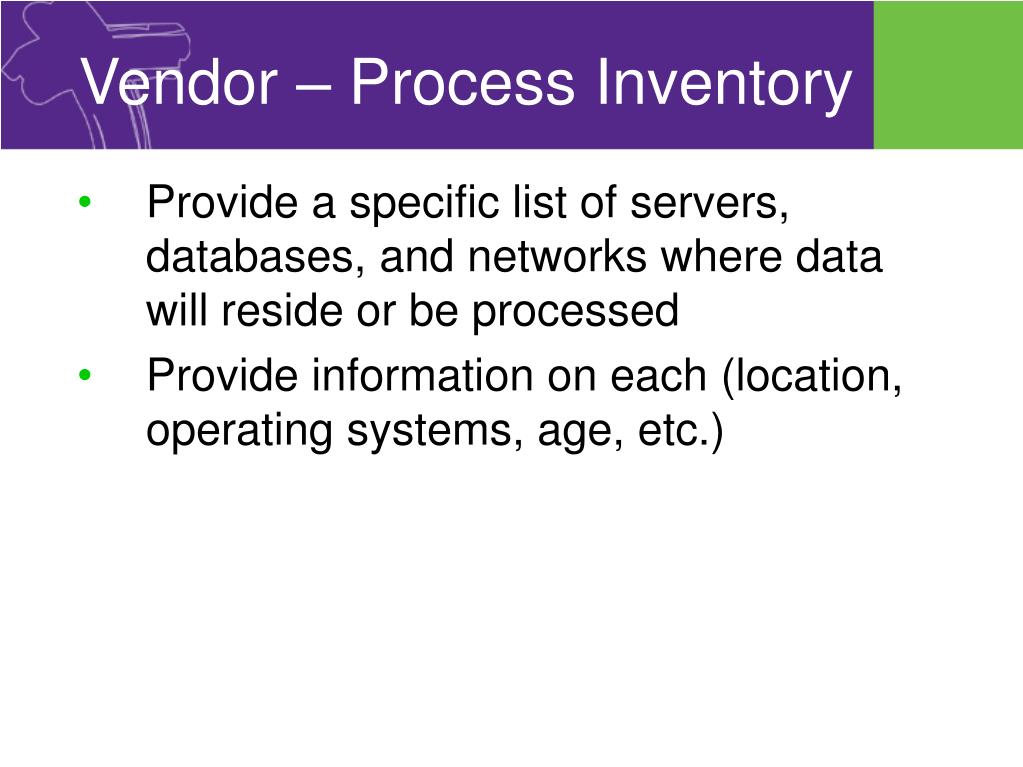 Vendor – Process Inventory

• Provide a specific list of servers, databases, and networks where data will reside or be processed

• Provide information on each (location, operating systems, age, etc.)